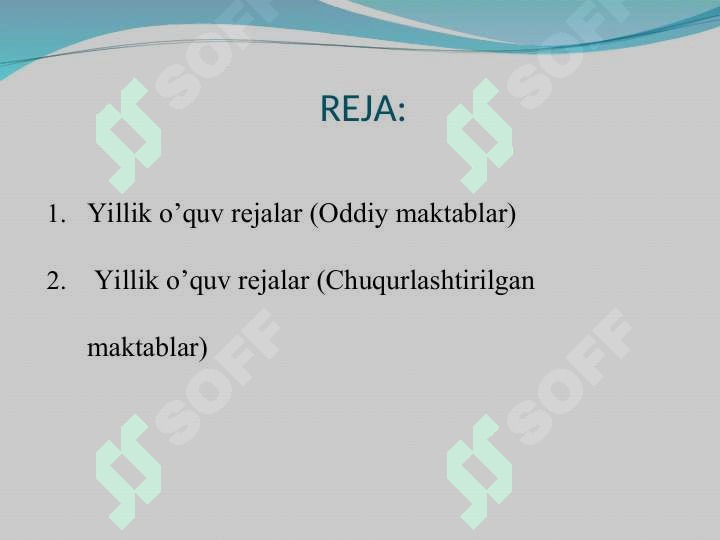 SOFF
SOFF

REJA:

1. Yillik o’quv rejalar (Oddiy maktablar)

2. Yillik o’quv rejalar (Chuqurlashtirilgan maktablar)

SOFF
SOFF